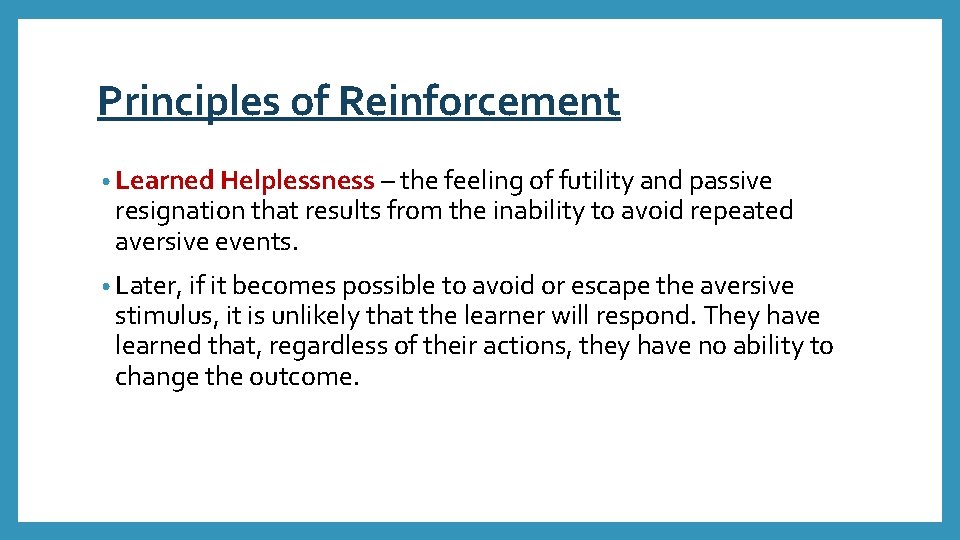 Principles of Reinforcement

• Learned Helplessness – the feeling of futility and passive resignation that results from the inability to avoid repeated aversive events.

• Later, if it becomes possible to avoid or escape the aversive stimulus, it is unlikely that the learner will respond. They have learned that, regardless of their actions, they have no ability to change the outcome.